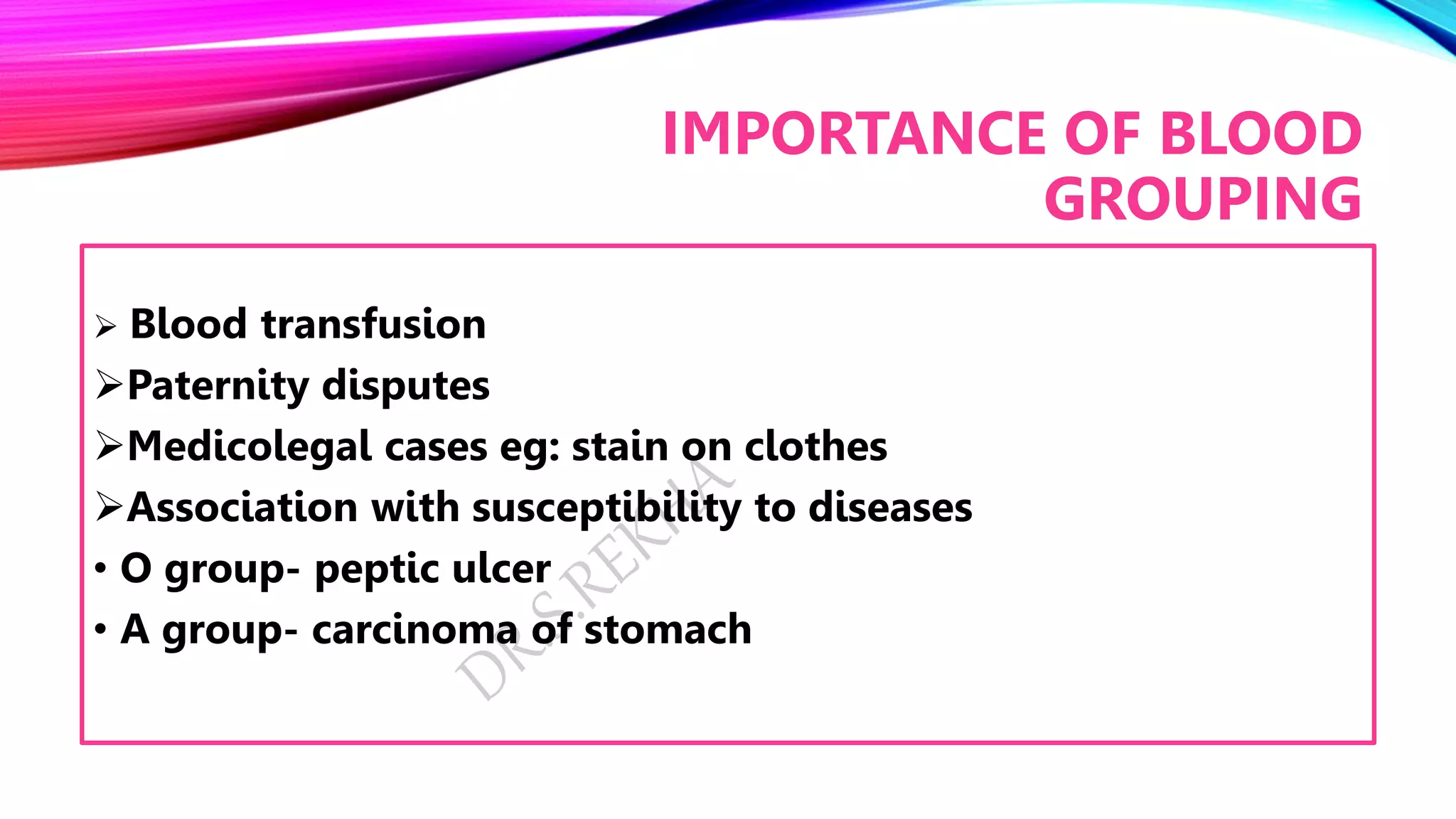 IMPORTANCE OF BLOOD GROUPING

➢ Blood transfusion
➢Paternity disputes
➢Medicolegal cases eg: stain on clothes
➢Association with susceptibility to diseases
• O group- peptic ulcer
• A group- carcinoma of stomach

DR.S.REKHA